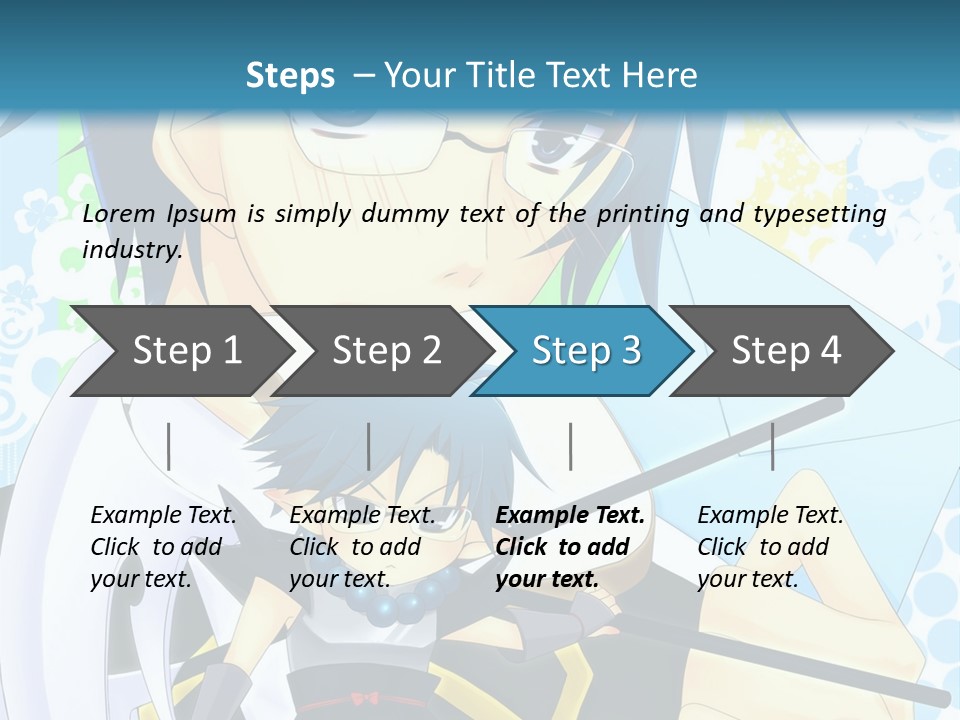 Steps – Your Title Text Here

Lorem Ipsum is simply dummy text of the printing and typesetting industry.

Step 1

Step 2

Step 3

Step 4

Example Text. Click to add your text.

Example Text. Click to add your text.

Example Text. Click to add your text.

Example Text. Click to add your text.